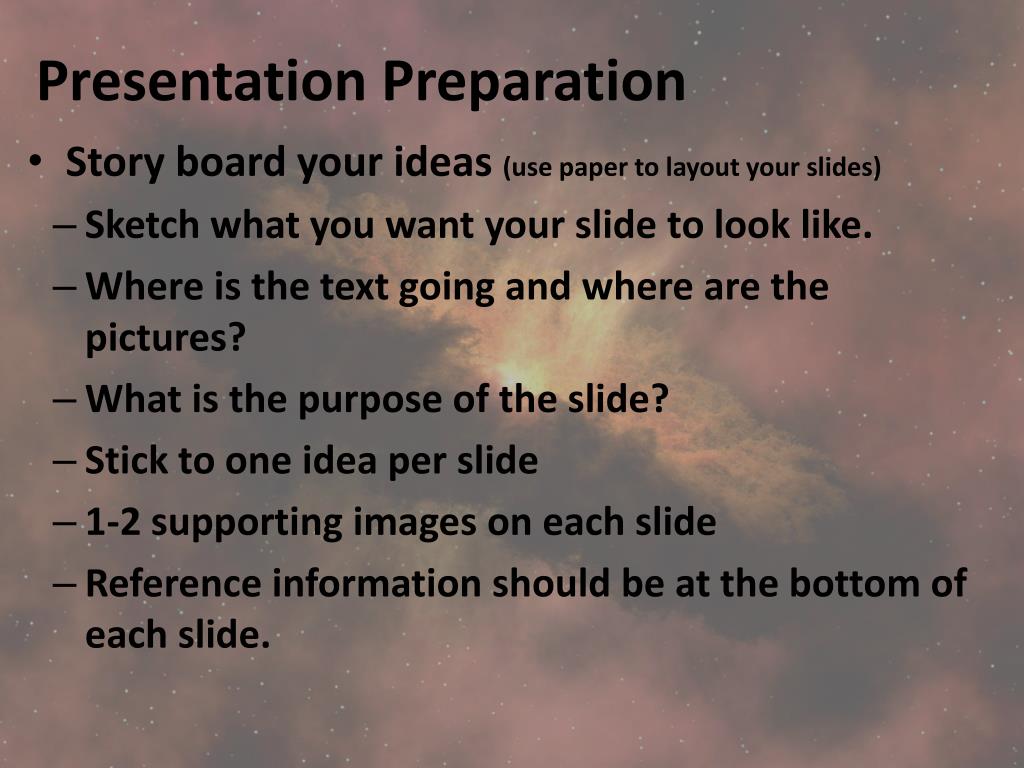 Presentation Preparation

• Story board your ideas (use paper to layout your slides)
– Sketch what you want your slide to look like.
– Where is the text going and where are the pictures?
– What is the purpose of the slide?
– Stick to one idea per slide
– 1-2 supporting images on each slide
– Reference information should be at the bottom of each slide.